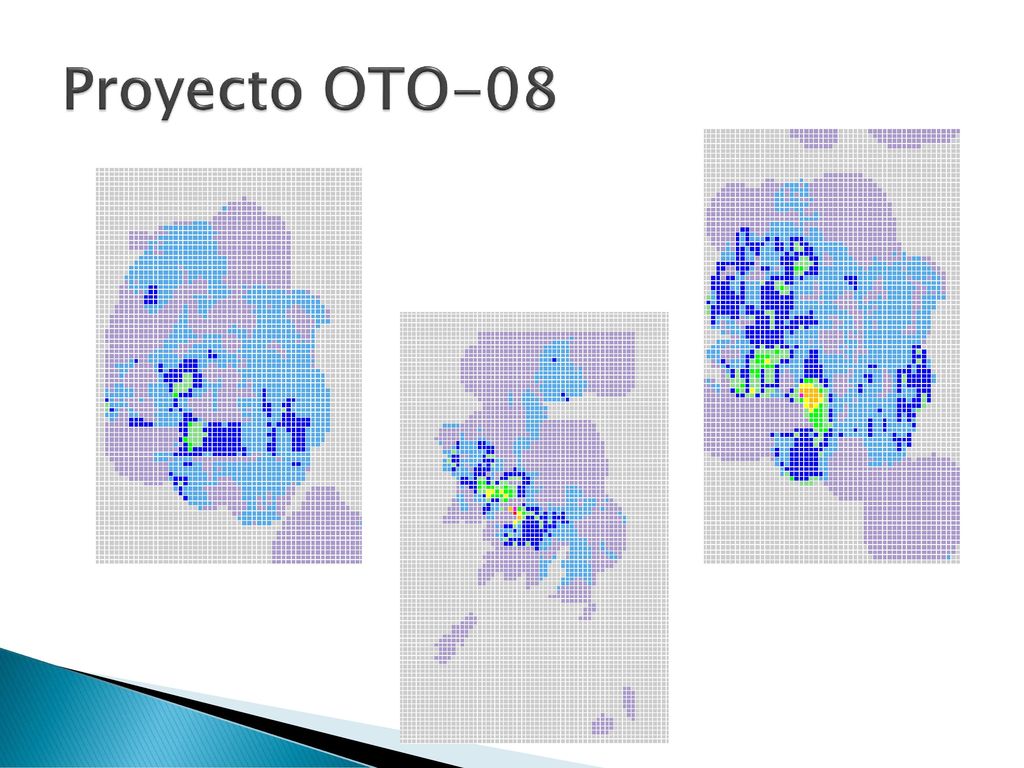 Proyecto OTO-08